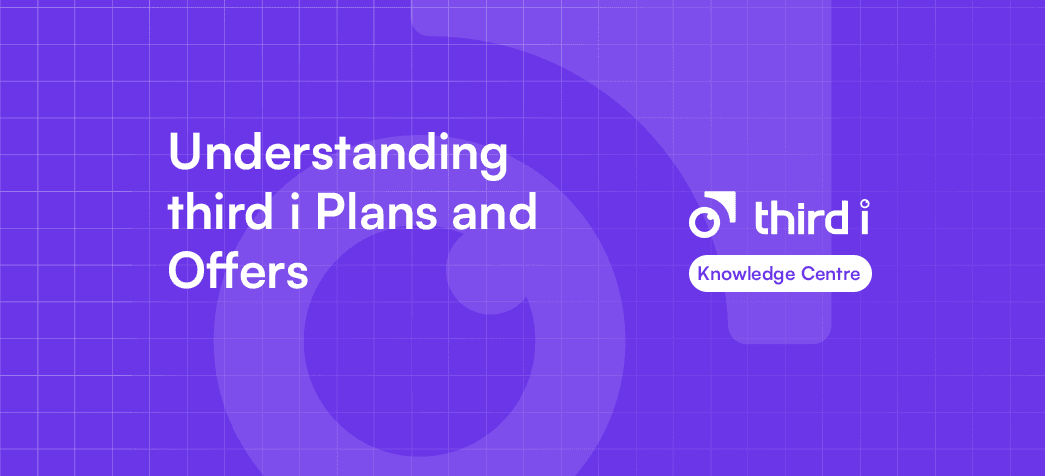 Understanding third i Plans and Offers

third i

Knowledge Centre